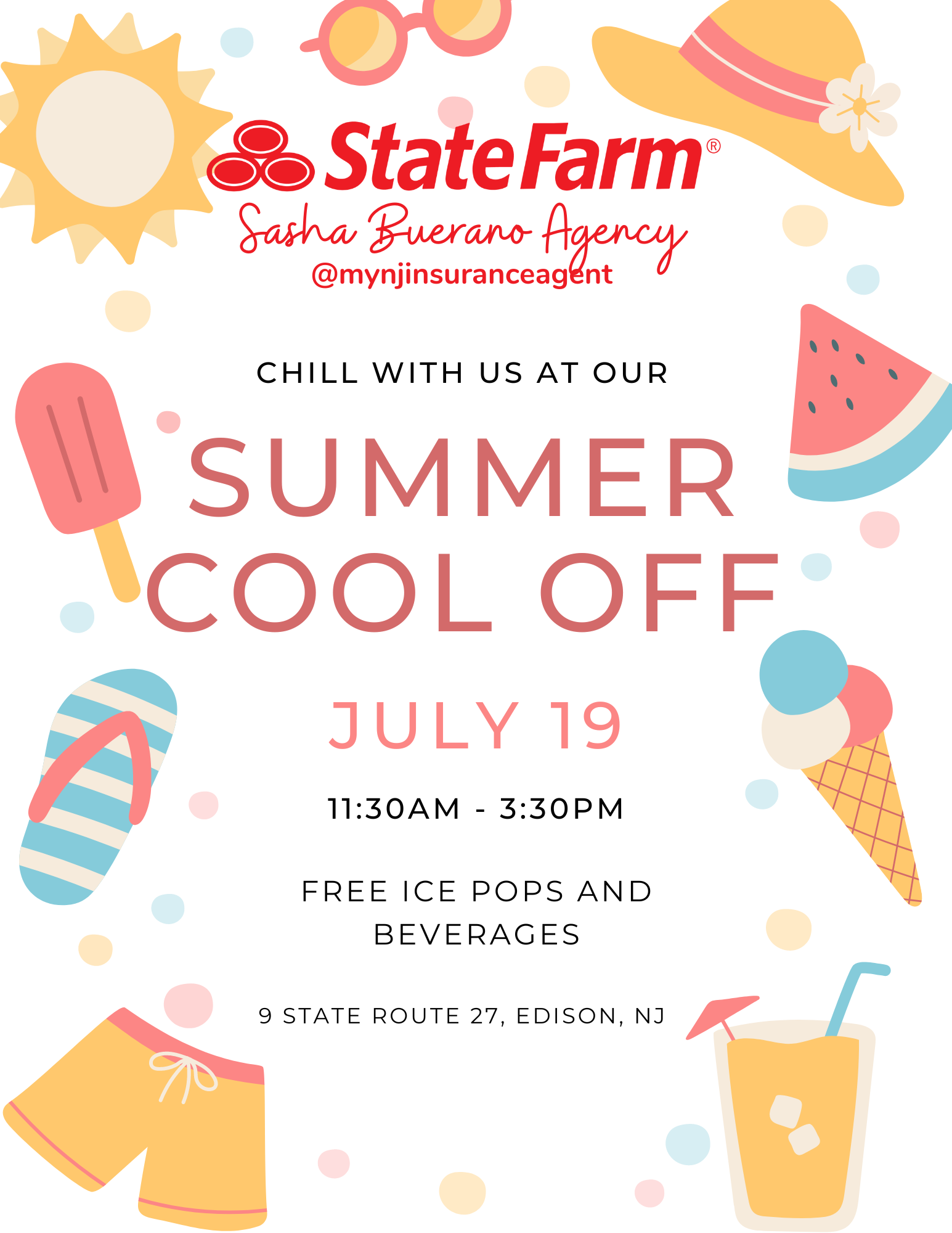 StateFarm®
Sasha Buerano Agency
@mynjinsuranceagent

CHILL WITH US AT OUR

SUMMER COOL OFF

JULY 19

11:30AM - 3:30PM

FREE ICE POPS AND BEVERAGES

9 STATE ROUTE 27, EDISON, NJ